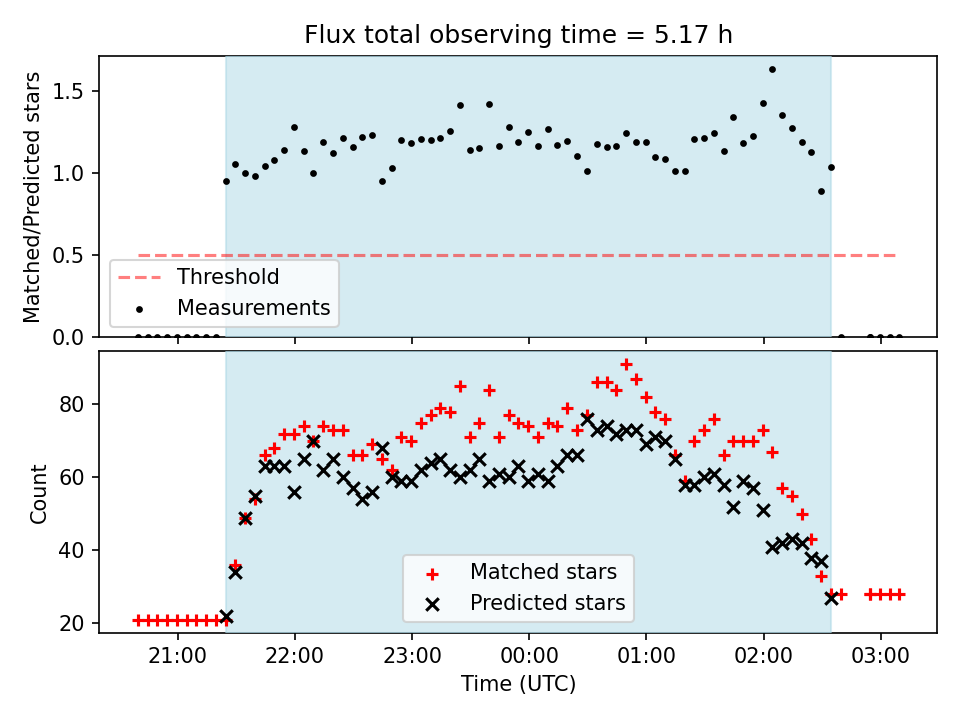 Flux total observing time = 5.17 h

Matched/Predicted stars

1.5
1.0
0.5
0.0

Threshold
Measurements

Count

80
60
40
20

Matched stars
Predicted stars

21:00
22:00
23:00
00:00
01:00
02:00
03:00

Time (UTC)